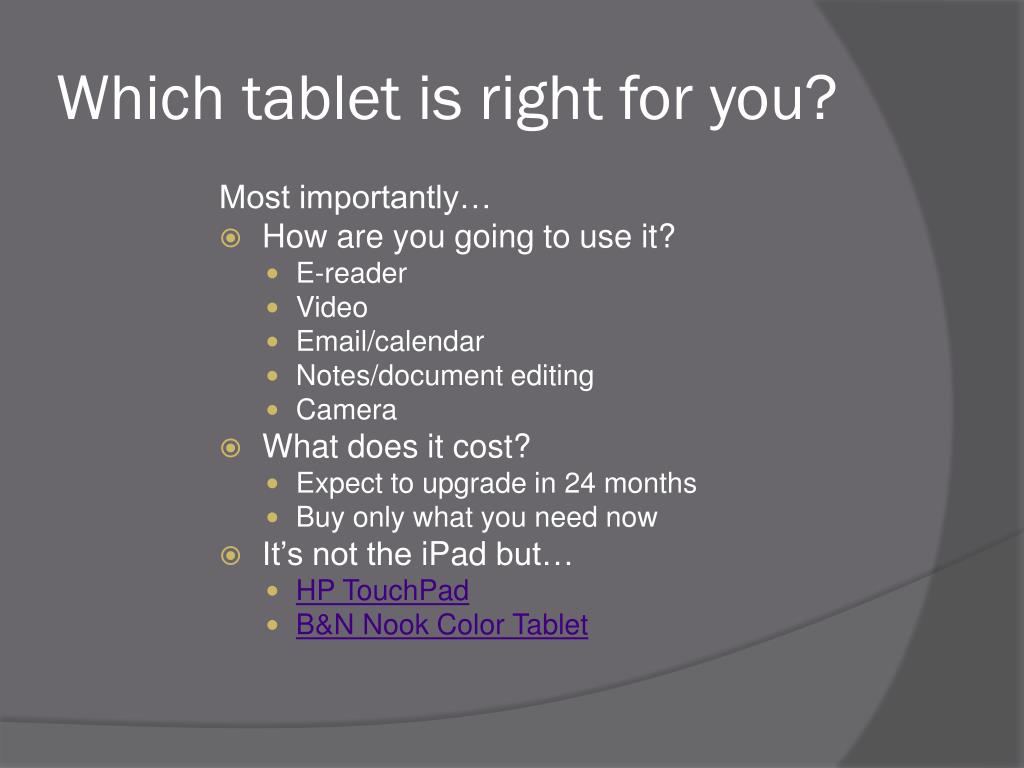 Which tablet is right for you?

Most importantly…

How are you going to use it?
- E-reader
- Video
- Email/calendar
- Notes/document editing
- Camera

What does it cost?
- Expect to upgrade in 24 months
- Buy only what you need now

It’s not the iPad but…
- HP TouchPad
- B&N Nook Color Tablet